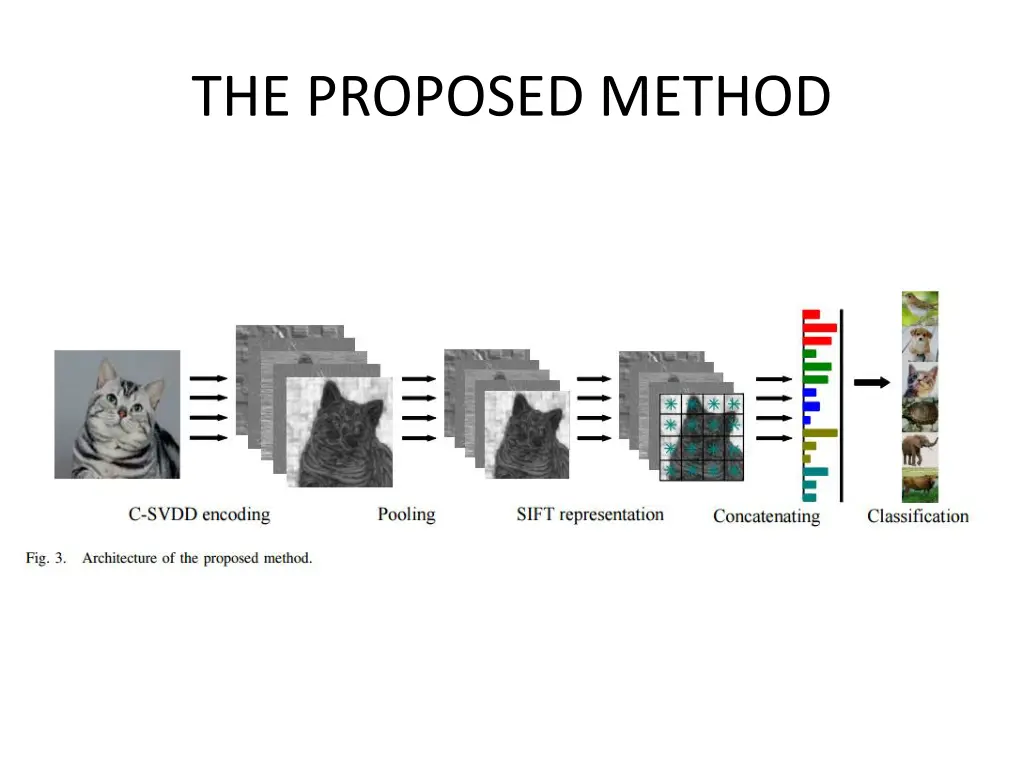 THE PROPOSED METHOD

C-SVDD encoding

Pooling

SIFT representation

Concatenating

Classification

Fig. 3. Architecture of the proposed method.